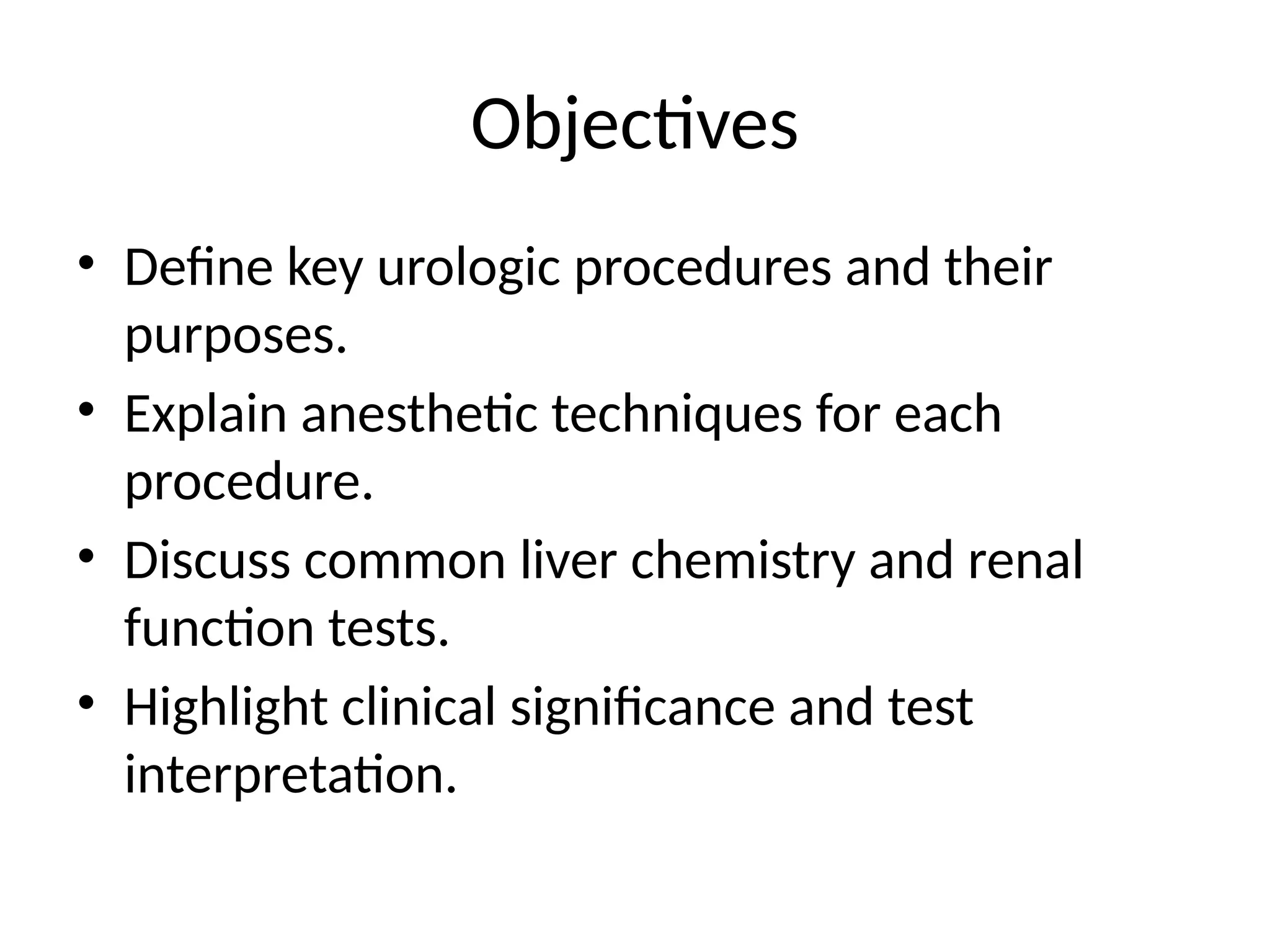 Objectives

• Define key urologic procedures and their purposes.
• Explain anesthetic techniques for each procedure.
• Discuss common liver chemistry and renal function tests.
• Highlight clinical significance and test interpretation.